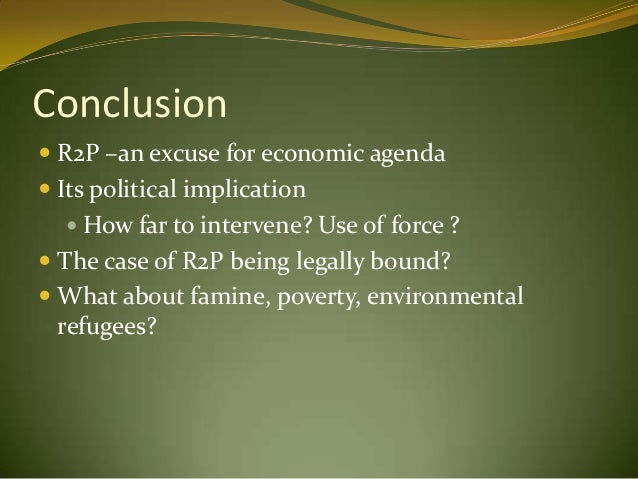 Conclusion

- R2P –an excuse for economic agenda
- Its political implication
  - How far to intervene? Use of force ?
- The case of R2P being legally bound?
- What about famine, poverty, environmental refugees?